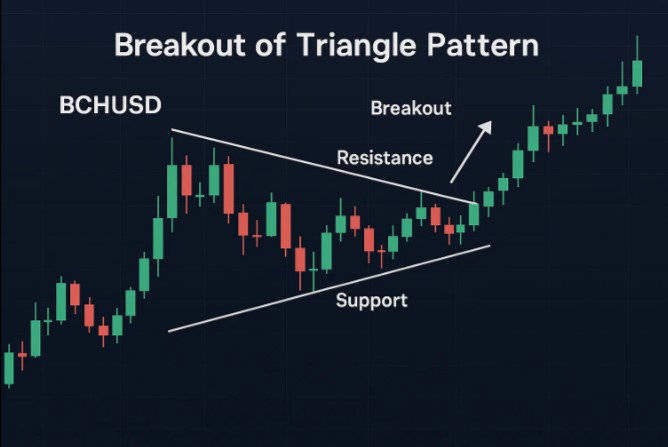 Breakout of Triangle Pattern

BCHUSD

Breakout

Resistance

Support